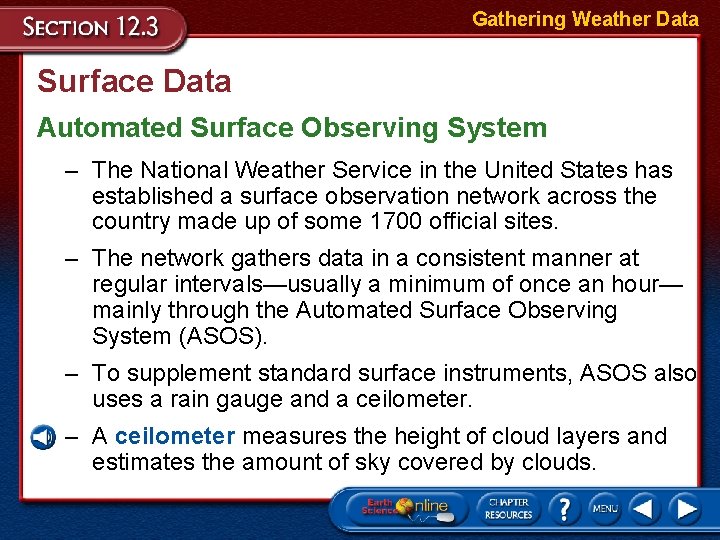 SECTION 12.3

Gathering Weather Data

Surface Data

Automated Surface Observing System

– The National Weather Service in the United States has established a surface observation network across the country made up of some 1700 official sites.

– The network gathers data in a consistent manner at regular intervals—usually a minimum of once an hour—mainly through the Automated Surface Observing System (ASOS).

– To supplement standard surface instruments, ASOS also uses a rain gauge and a ceilometer.

– A ceilometer measures the height of cloud layers and estimates the amount of sky covered by clouds.

Earth Science Online

CHAPTER RESOURCES

?

MENU